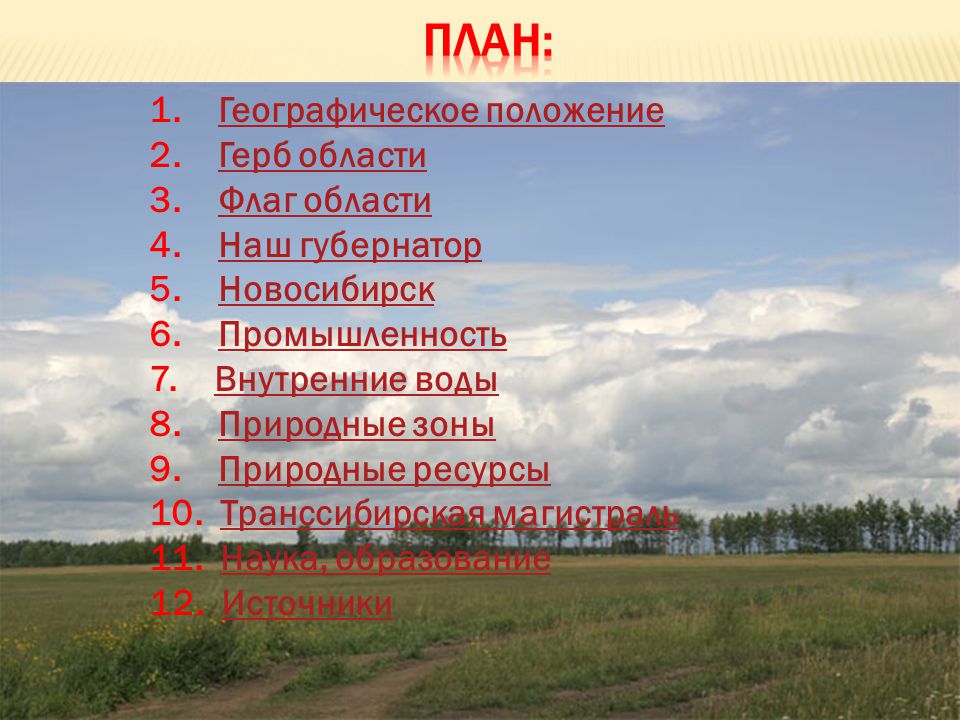 ПЛАН:

1. Географическое положение
2. Герб области
3. Флаг области
4. Наш губернатор
5. Новосибирск
6. Промышленность
7. Внутренние воды
8. Природные зоны
9. Природные ресурсы
10. Транссибирская магистраль
11. Наука, образование
12. Источники